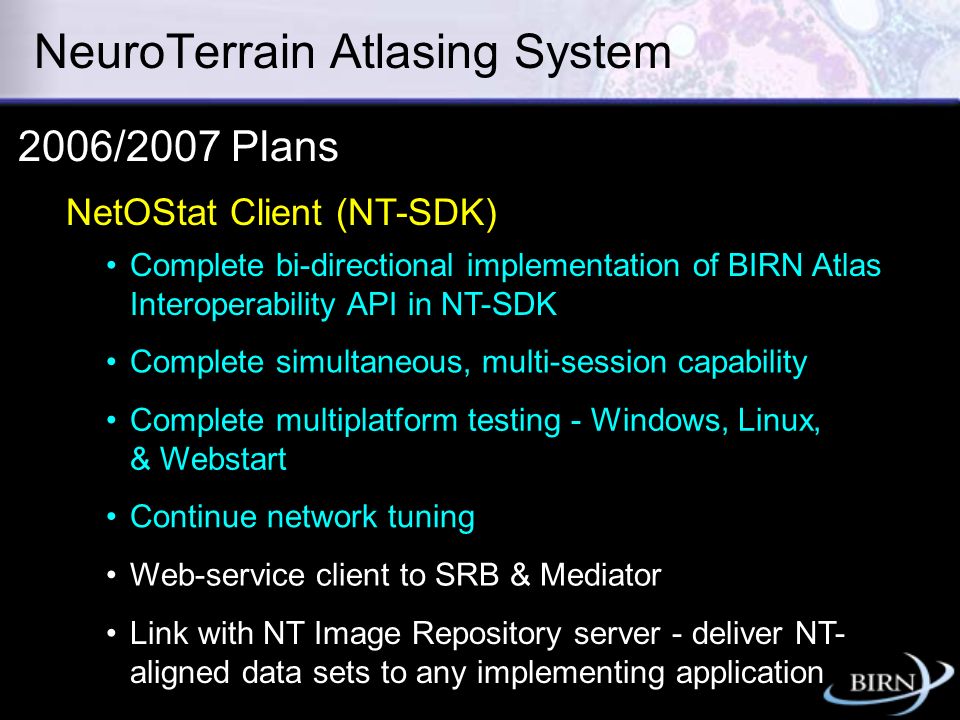 NeuroTerrain Atlasing System

2006/2007 Plans

NetOStat Client (NT-SDK)

• Complete bi-directional implementation of BIRN Atlas Interoperability API in NT-SDK

• Complete simultaneous, multi-session capability

• Complete multiplatform testing - Windows, Linux, & Webstart

• Continue network tuning

• Web-service client to SRB & Mediator

• Link with NT Image Repository server - deliver NT-aligned data sets to any implementing application

BIRN